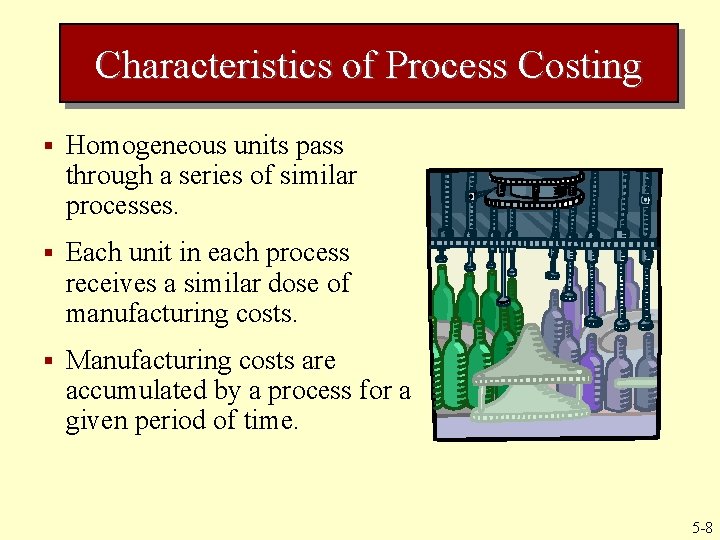 Characteristics of Process Costing

▪ Homogeneous units pass through a series of similar processes.

▪ Each unit in each process receives a similar dose of manufacturing costs.

▪ Manufacturing costs are accumulated by a process for a given period of time.

5-8